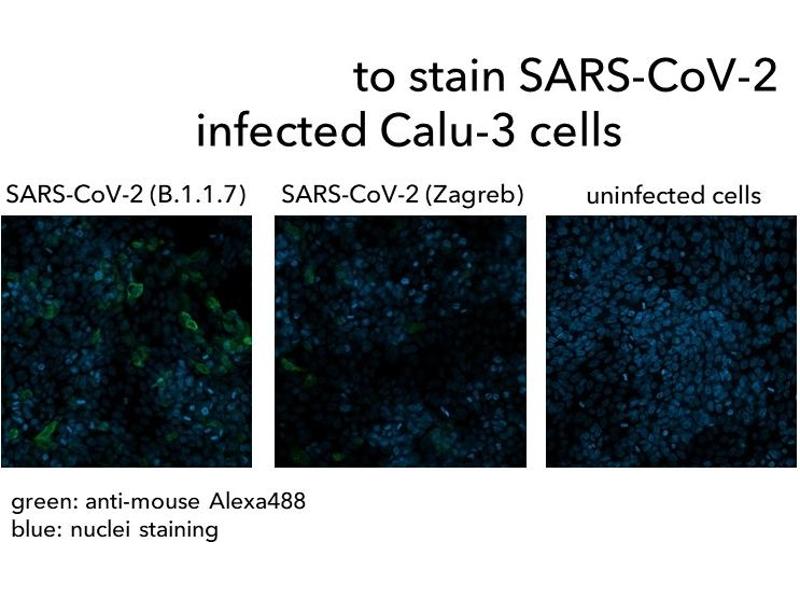 to stain SARS-CoV-2 infected Calu-3 cells

SARS-CoV-2 (B.1.1.7)

SARS-CoV-2 (Zagreb)

uninfected cells

green: anti-mouse Alexa488
blue: nuclei staining